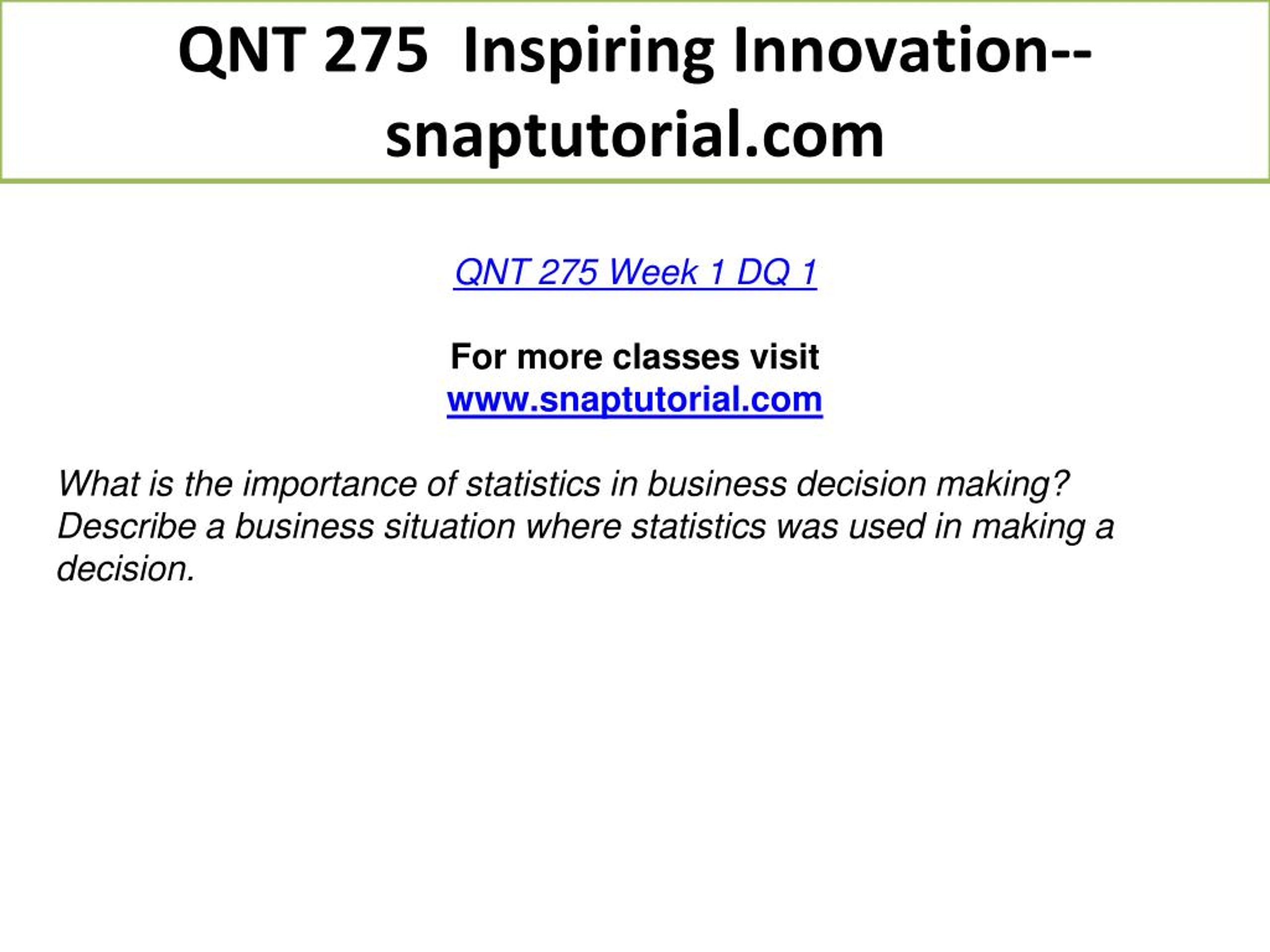 QNT 275 Inspiring Innovation--snaptutorial.com

QNT 275 Week 1 DQ 1

For more classes visit
www.snaptutorial.com

What is the importance of statistics in business decision making? Describe a business situation where statistics was used in making a decision.